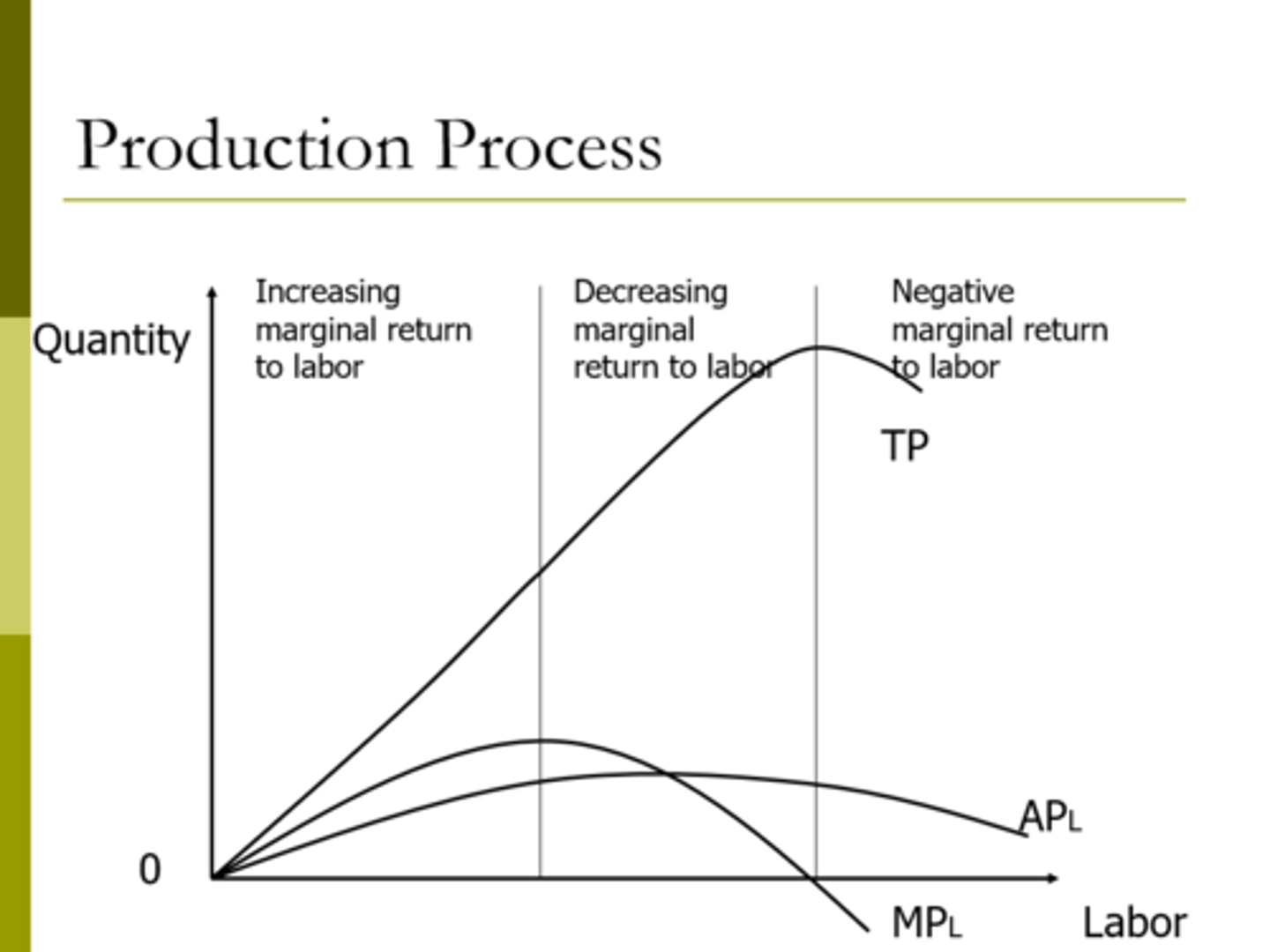 Production Process

Quantity

Increasing marginal return to labor

Decreasing marginal return to labor

Negative marginal return to labor

TP

$AP_L$

0

$MP_L$

Labor